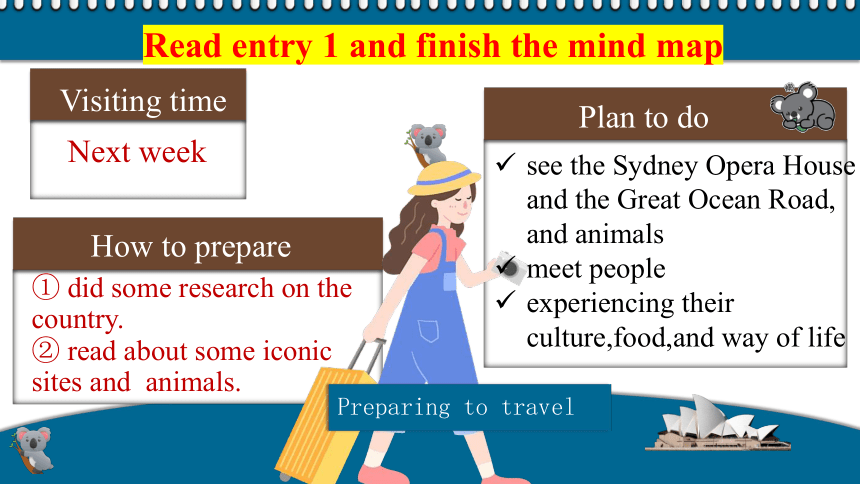 Read entry 1 and finish the mind map

Visiting time

Next week

How to prepare

① did some research on the country.
② read about some iconic sites and animals.

Plan to do

✓ see the Sydney Opera House and the Great Ocean Road, and animals
✓ meet people
✓ experiencing their culture,food,and way of life

Preparing to travel